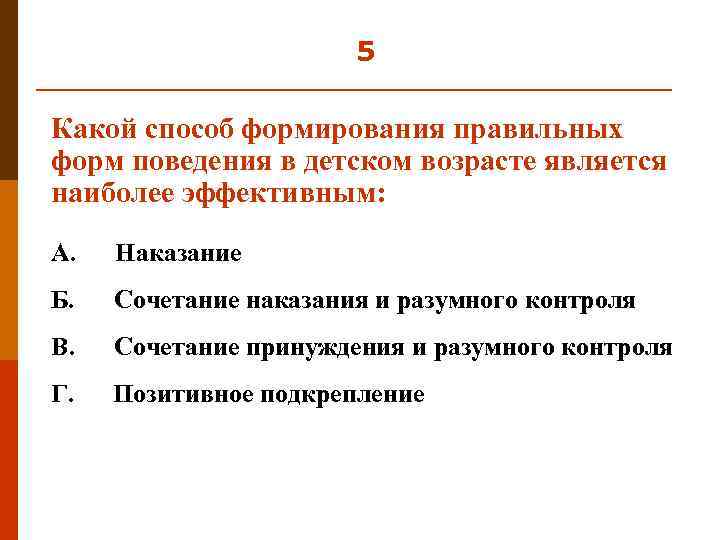 5

Какой способ формирования правильных форм поведения в детском возрасте является наиболее эффективным:

А. Наказание

Б. Сочетание наказания и разумного контроля

В. Сочетание принуждения и разумного контроля

Г. Позитивное подкрепление